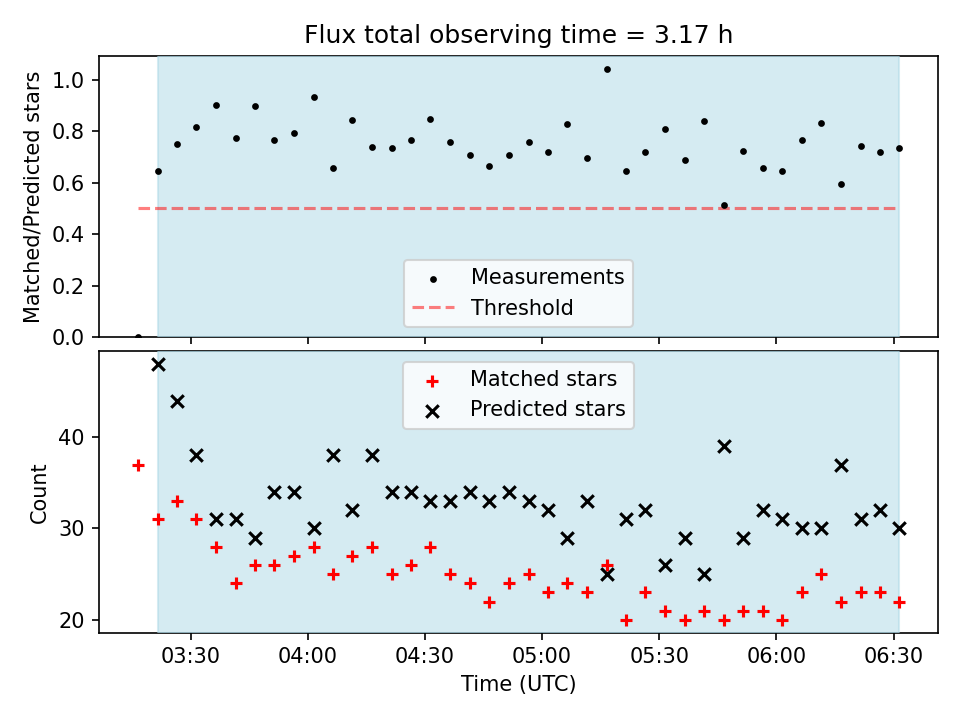 Flux total observing time = 3.17 h

Matched/Predicted stars

1.0
0.8
0.6
0.4
0.2
0.0

Measurements
Threshold

Matched stars
Predicted stars

Count

40
30
20

03:30
04:00
04:30
05:00
05:30
06:00
06:30

Time (UTC)